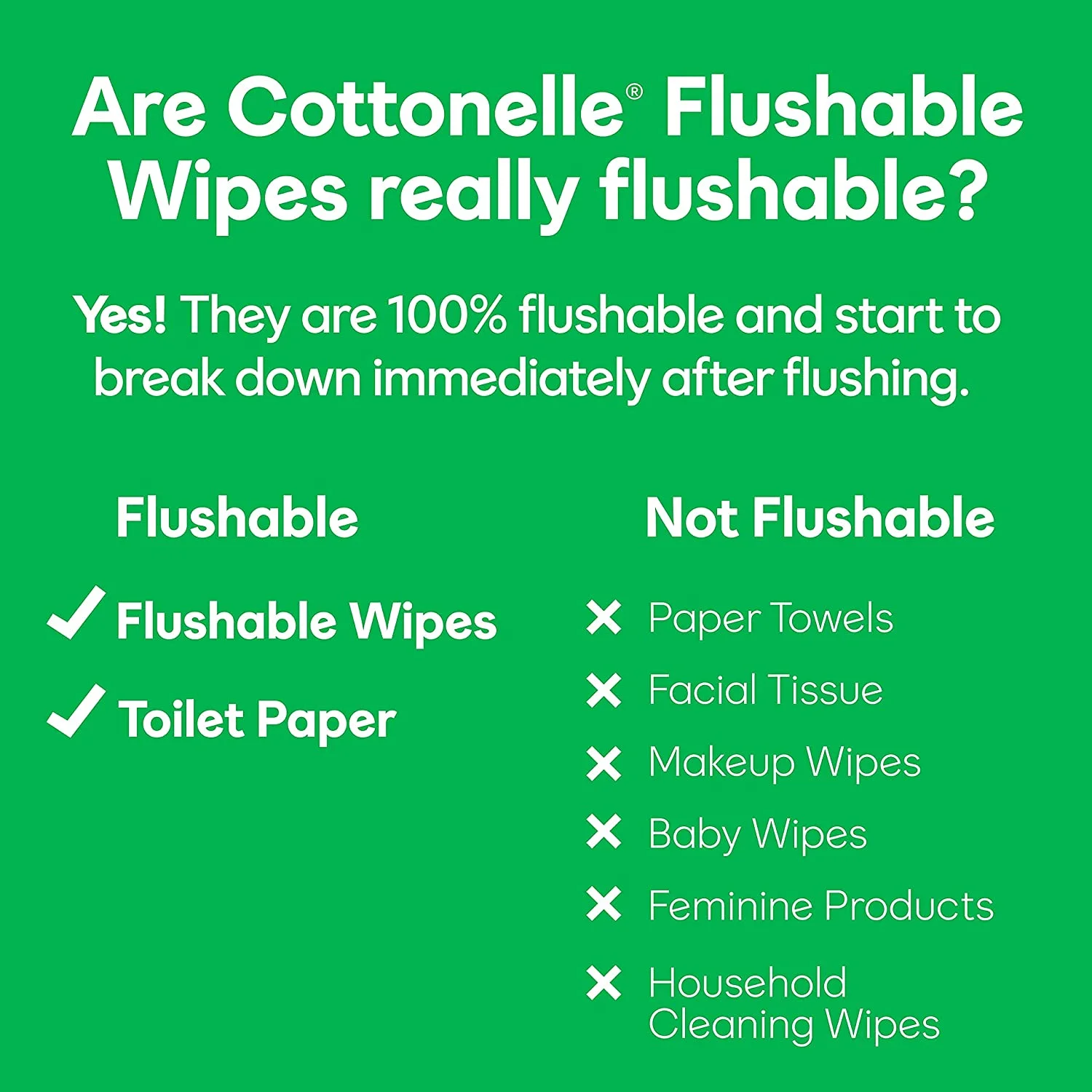 Are Cottonelle® Flushable Wipes really flushable?

Yes! They are 100% flushable and start to break down immediately after flushing.

Flushable

✓ Flushable Wipes

✓ Toilet Paper

Not Flushable

✕ Paper Towels

✕ Facial Tissue

✕ Makeup Wipes

✕ Baby Wipes

✕ Feminine Products

✕ Household Cleaning Wipes